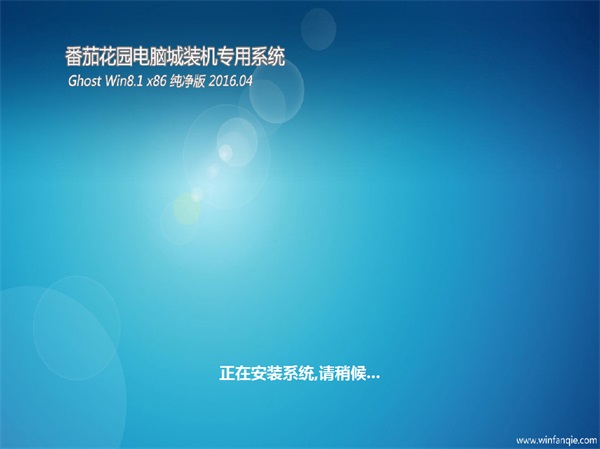 番茄花园电脑城装机专用系统

Ghost Win8.1 x86 纯净版 2016.04

正在安装系统,请稍候...

www.winfanqie.com